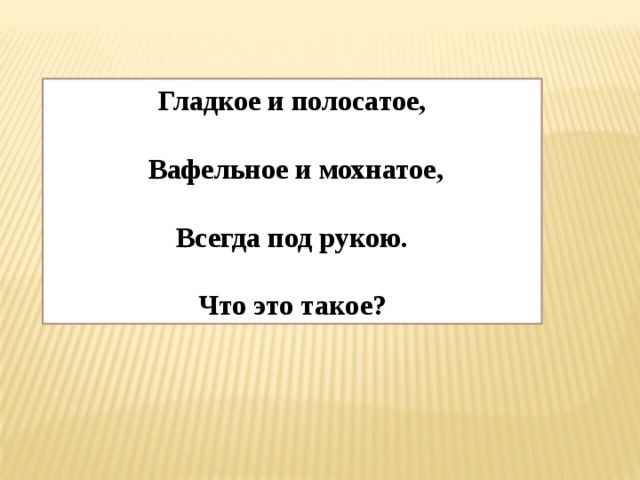 Гладкое и полосатое,

Вафельное и мохнатое,

Всегда под рукою.

Что это такое?